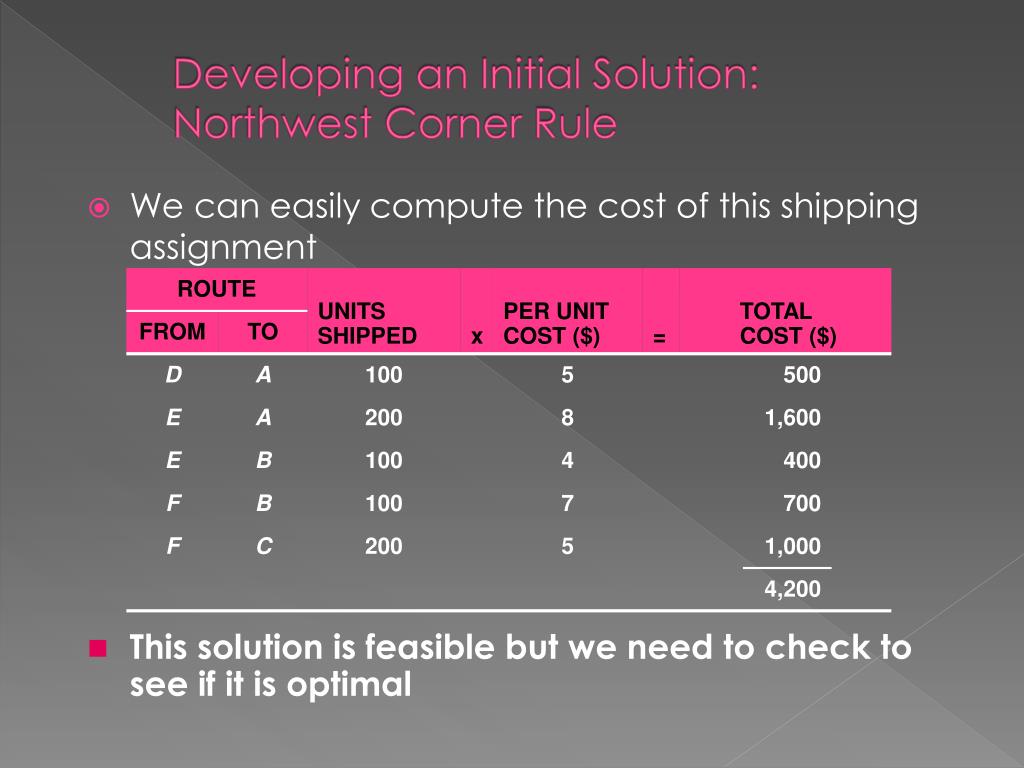 Developing an Initial Solution: Northwest Corner Rule

We can easily compute the cost of this shipping assignment

| ROUTE FROM | ROUTE TO | UNITS SHIPPED | x | PER UNIT COST ($) | = | TOTAL COST ($) |
|---|---|---|---|---|---|---|
| D | A | 100 | | 5 | | 500 |
| E | A | 200 | | 8 | | 1,600 |
| E | B | 100 | | 4 | | 400 |
| F | B | 100 | | 7 | | 700 |
| F | C | 200 | | 5 | | 1,000 |
| | | | | | | 4,200 |

This solution is feasible but we need to check to see if it is optimal